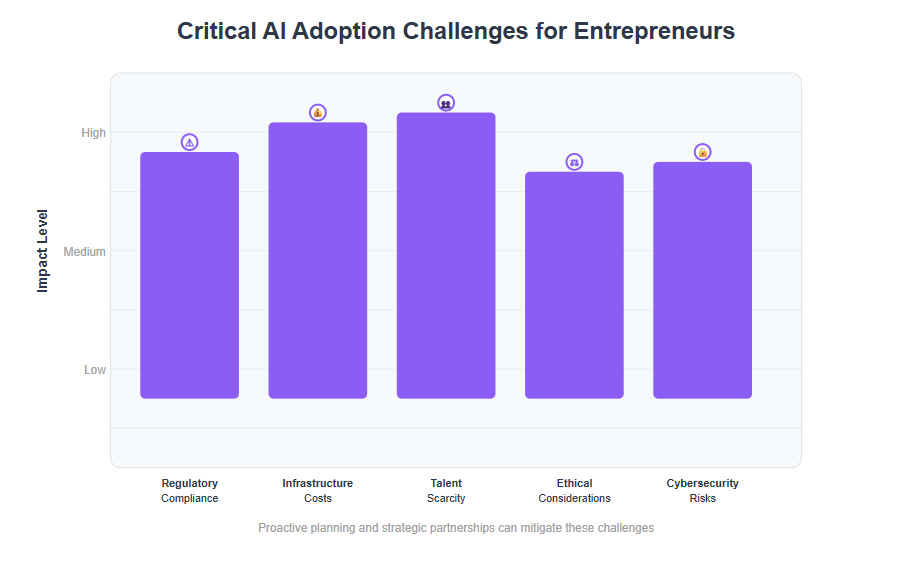 Critical AI Adoption Challenges for Entrepreneurs

Impact Level

High

Medium

Low

Regulatory Compliance

Infrastructure Costs

Talent Scarcity

Ethical Considerations

Cybersecurity Risks

Proactive planning and strategic partnerships can mitigate these challenges